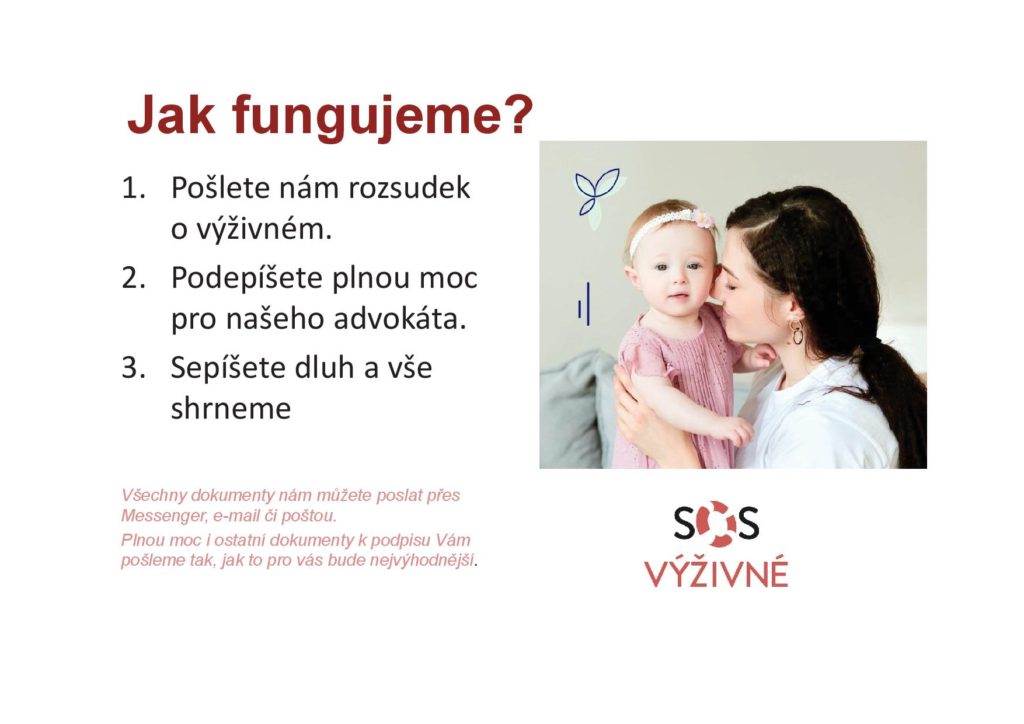 Jak fungujeme?

1. Pošlete nám rozsudek o výživném.
2. Podepíšete plnou moc pro našeho advokáta.
3. Sepíšete dluh a vše shrneme

Všechny dokumenty nám můžete poslat přes Messenger, e-mail či poštou.

Plnou moc i ostatní dokumenty k podpisu Vám pošleme tak, jak to pro vás bude nejvýhodnější.

SOS
VÝŽIVNÉ